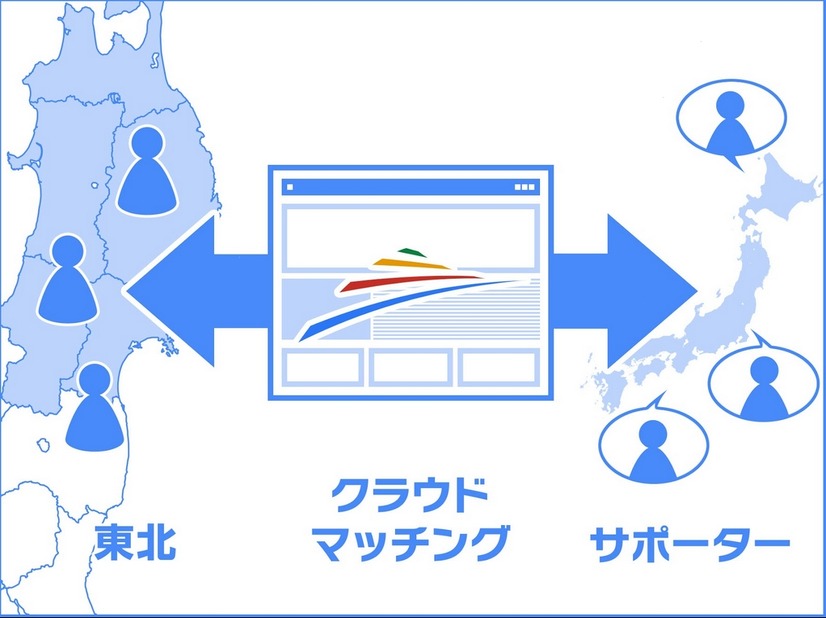 東北

クラウド
マッチング

サポーター